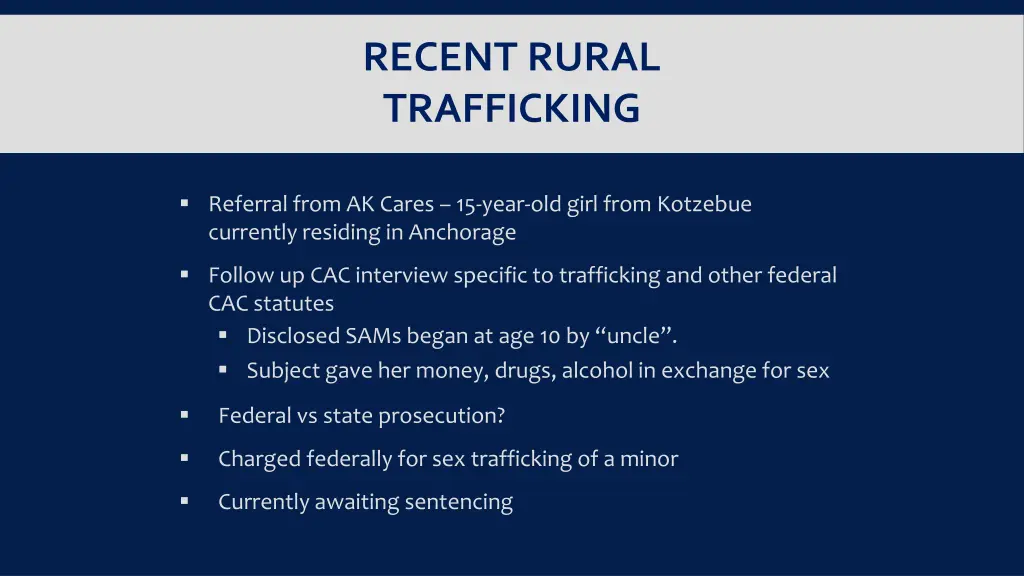 RECENT RURAL TRAFFICKING

▪ Referral from AK Cares – 15-year-old girl from Kotzebue currently residing in Anchorage

▪ Follow up CAC interview specific to trafficking and other federal CAC statutes
  ▪ Disclosed SAMs began at age 10 by “uncle”.
  ▪ Subject gave her money, drugs, alcohol in exchange for sex

▪ Federal vs state prosecution?

▪ Charged federally for sex trafficking of a minor

▪ Currently awaiting sentencing